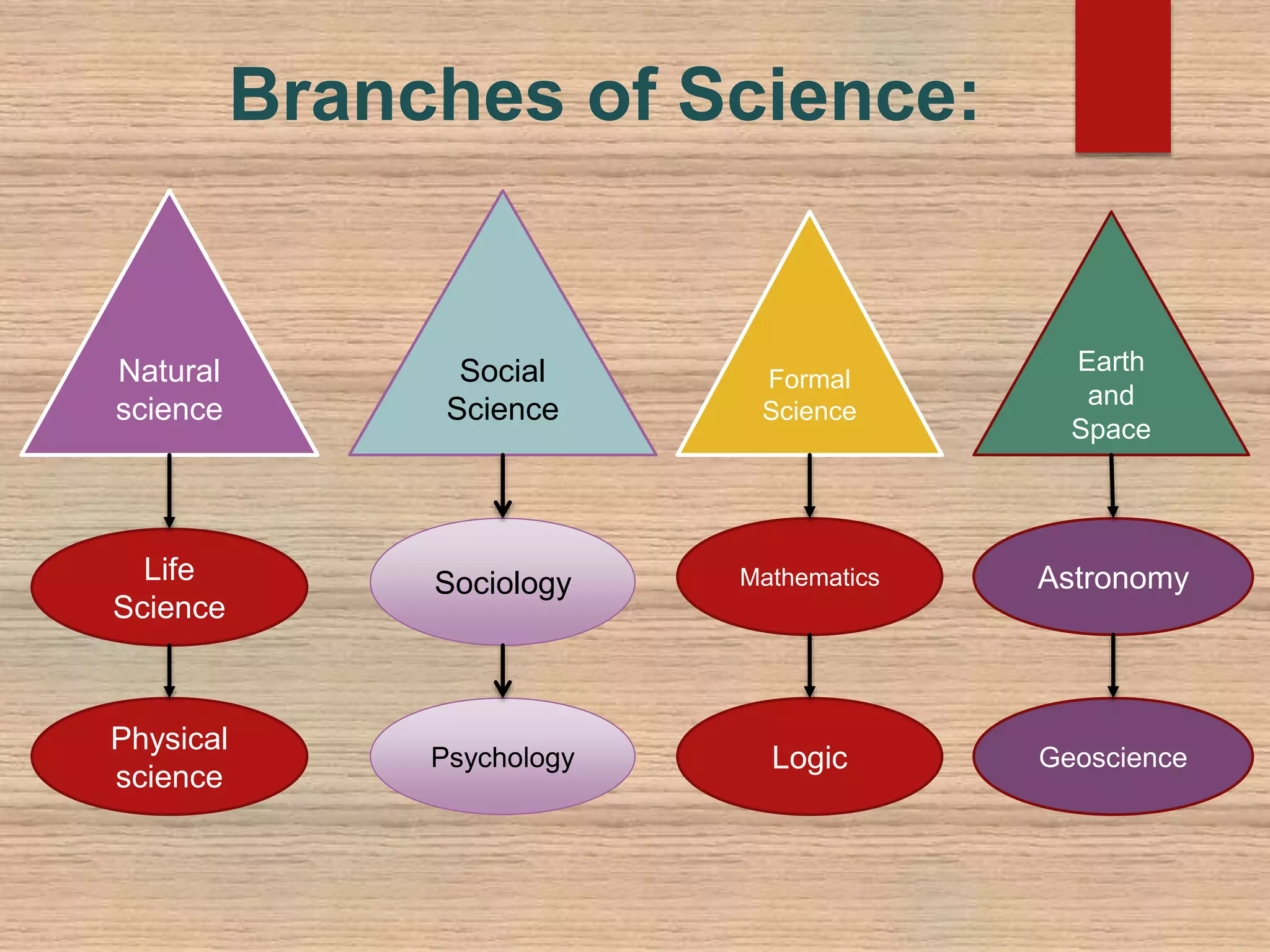 Branches of Science:

Natural science

Life Science

Physical science

Social Science

Sociology

Psychology

Formal Science

Mathematics

Logic

Earth and Space

Astronomy

Geoscience